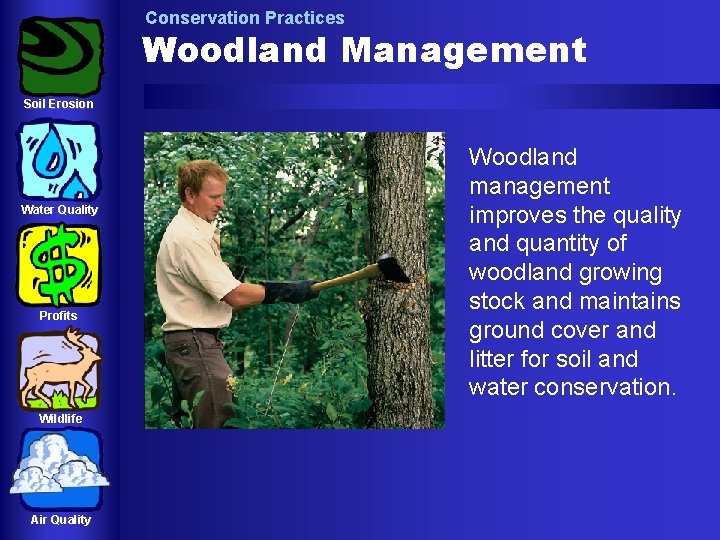 Soil Erosion

Water Quality

Profits

Wildlife

Air Quality

Conservation Practices

Woodland Management

Woodland management improves the quality and quantity of woodland growing stock and maintains ground cover and litter for soil and water conservation.